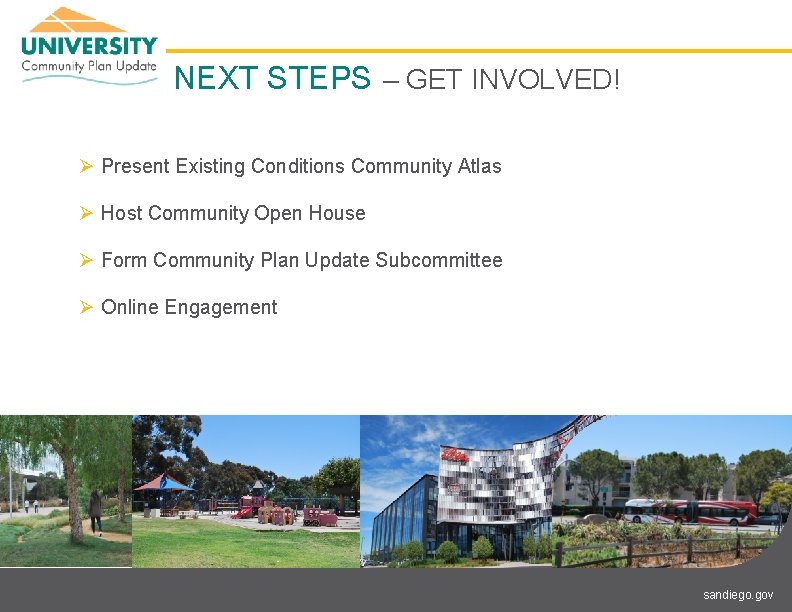 UNIVERSITY
Community Plan Update

NEXT STEPS – GET INVOLVED!

➢ Present Existing Conditions Community Atlas

➢ Host Community Open House

➢ Form Community Plan Update Subcommittee

➢ Online Engagement

sandiego.gov